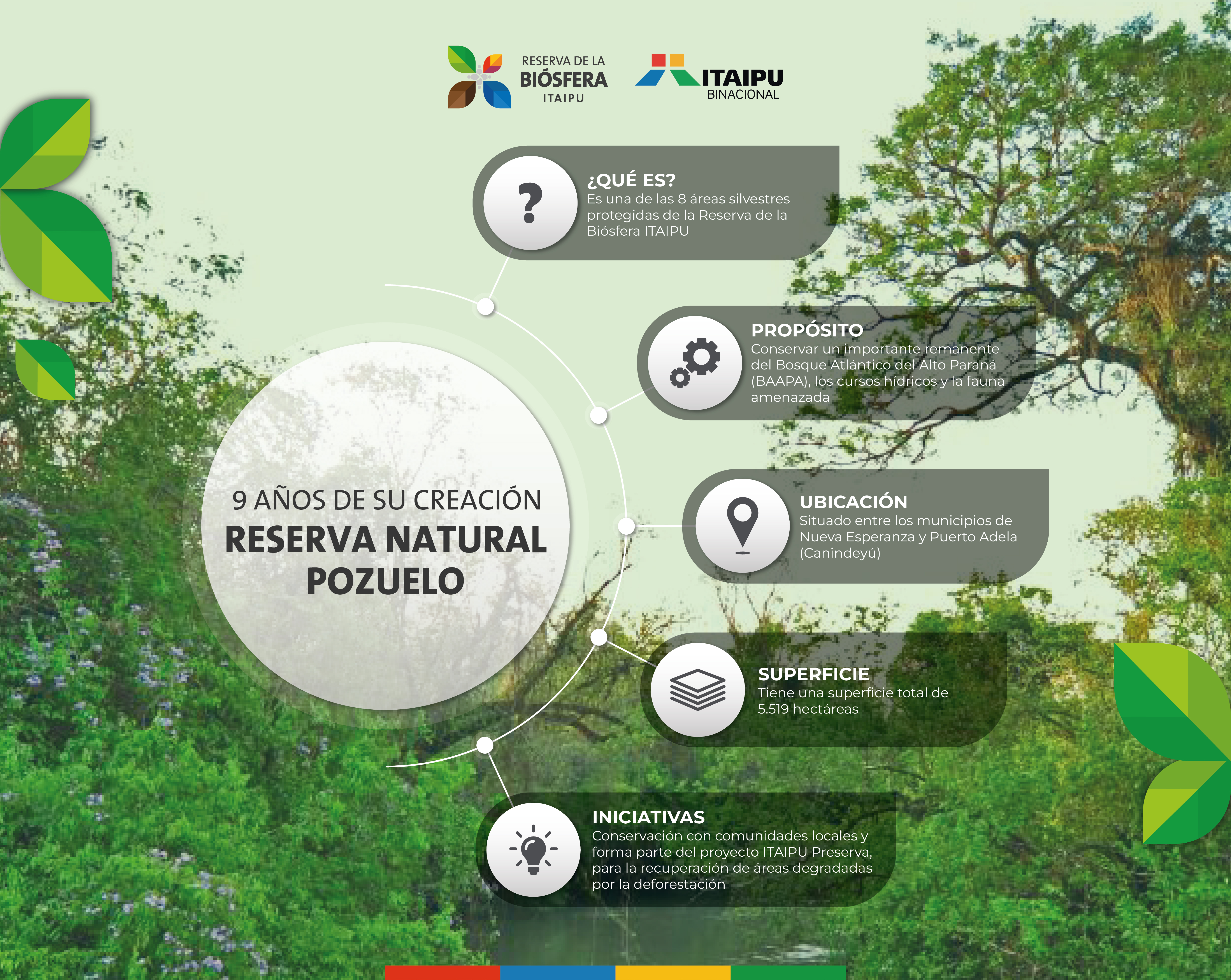 RESERVA DE LA
BIÓSFERA
ITAIPU

ITAIPU
BINACIONAL

9 AÑOS DE SU CREACIÓN
RESERVA NATURAL POZUELO

¿QUÉ ES?
Es una de las 8 áreas silvestres protegidas de la Reserva de la Biósfera ITAIPU

PROPÓSITO
Conservar un importante remanente del Bosque Atlántico del Alto Paraná (BAAPA), los cursos hídricos y la fauna amenazada

UBICACIÓN
Situado entre los municipios de Nueva Esperanza y Puerto Adela (Canindeyú)

SUPERFICIE
Tiene una superficie total de 5.519 hectáreas

INICIATIVAS
Conservación con comunidades locales y forma parte del proyecto ITAIPU Preserva, para la recuperación de áreas degradadas por la deforestación